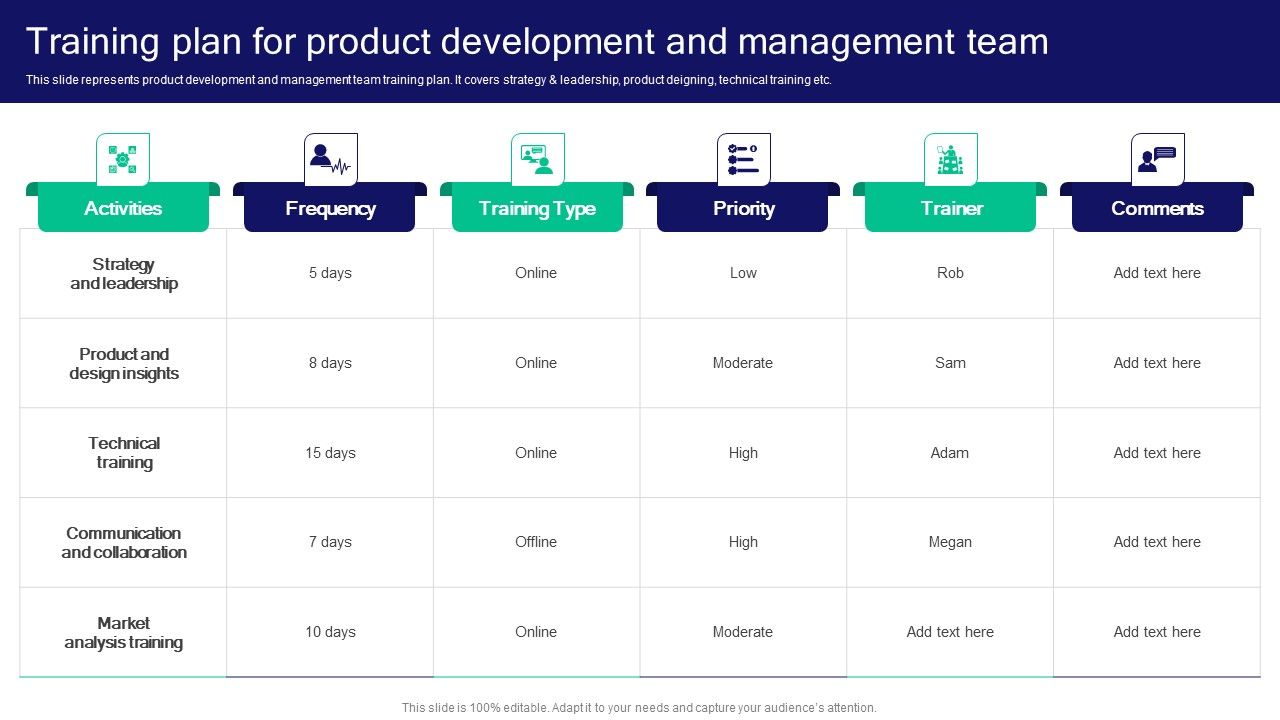 Training plan for product development and management team

This slide represents product development and management team training plan. It covers strategy & leadership, product deigning, technical training etc.

| Activities | Frequency | Training Type | Priority | Trainer | Comments |
|---|---|---|---|---|---|
| Strategy and leadership | 5 days | Online | Low | Rob | Add text here |
| Product and design insights | 8 days | Online | Moderate | Sam | Add text here |
| Technical training | 15 days | Online | High | Adam | Add text here |
| Communication and collaboration | 7 days | Offline | High | Megan | Add text here |
| Market analysis training | 10 days | Online | Moderate | Add text here | Add text here |

This slide is 100% editable. Adapt it to your needs and capture your audience's attention.